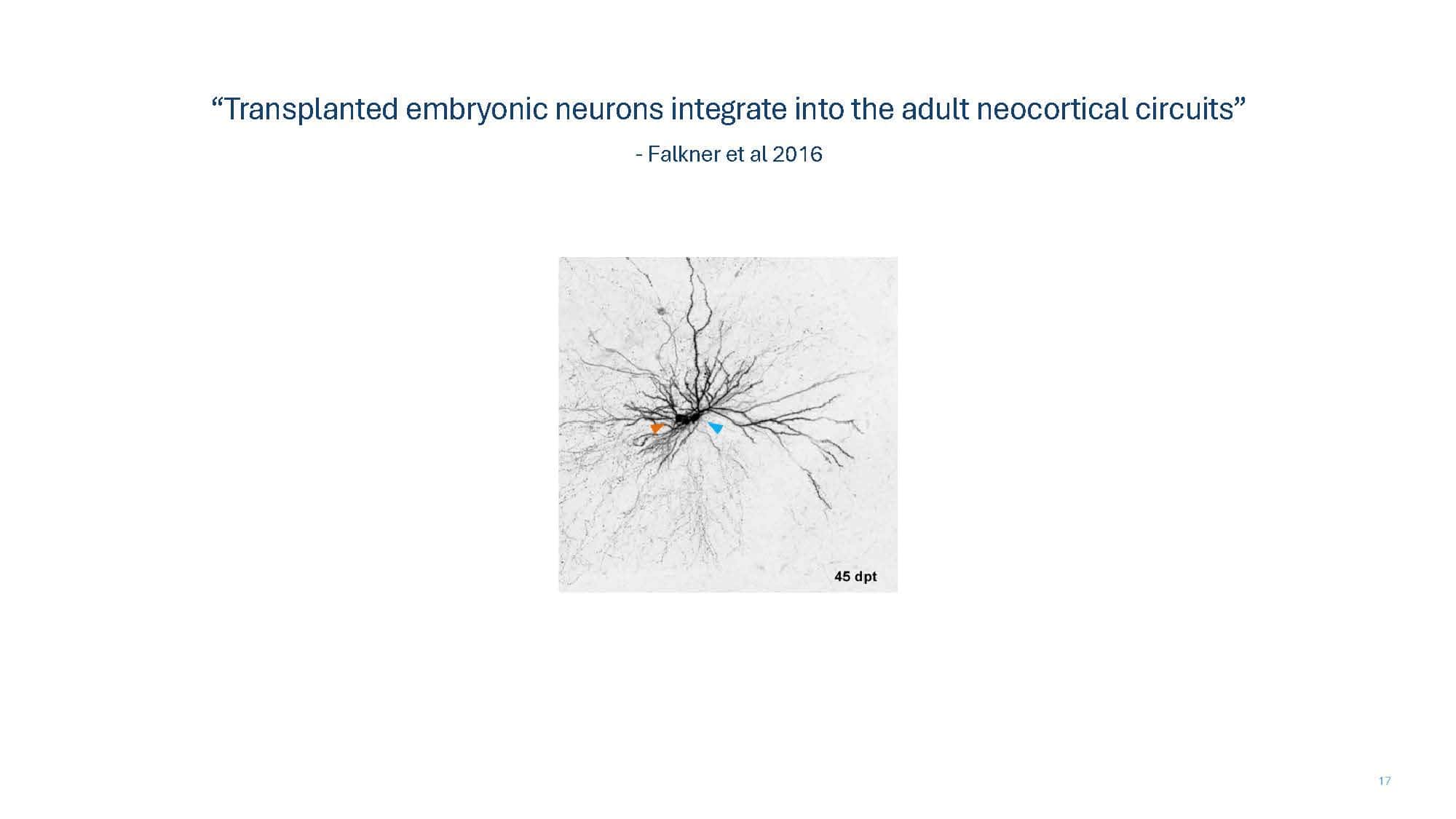 “Transplanted embryonic neurons integrate into the adult neocortical circuits”

- Falkner et al 2016

45 dpt

17